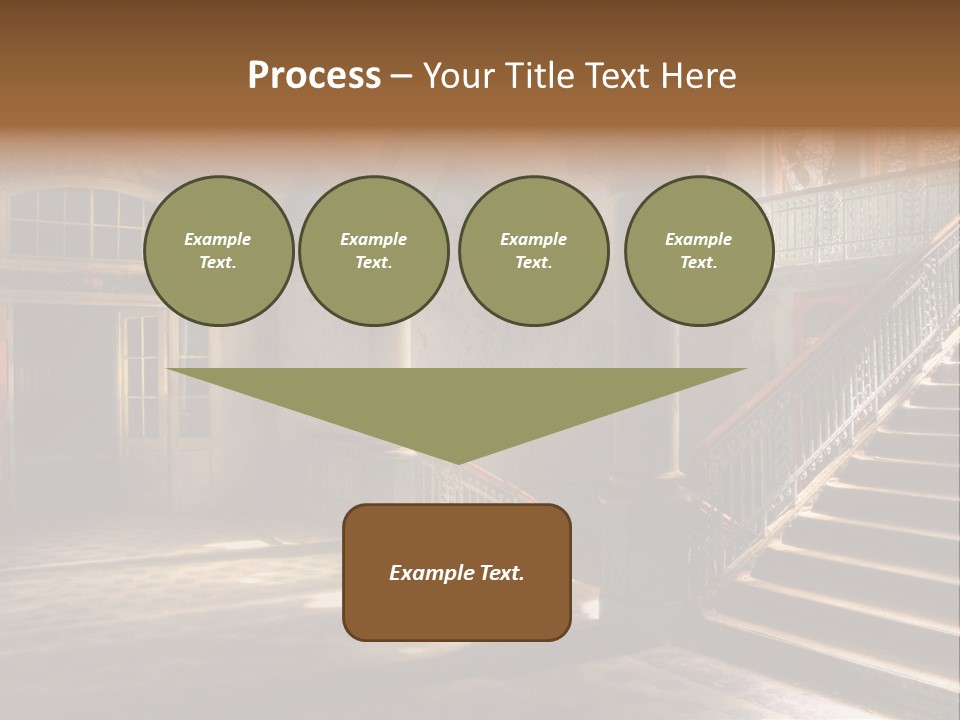 Process – Your Title Text Here

Example Text.

Example Text.

Example Text.

Example Text.

Example Text.